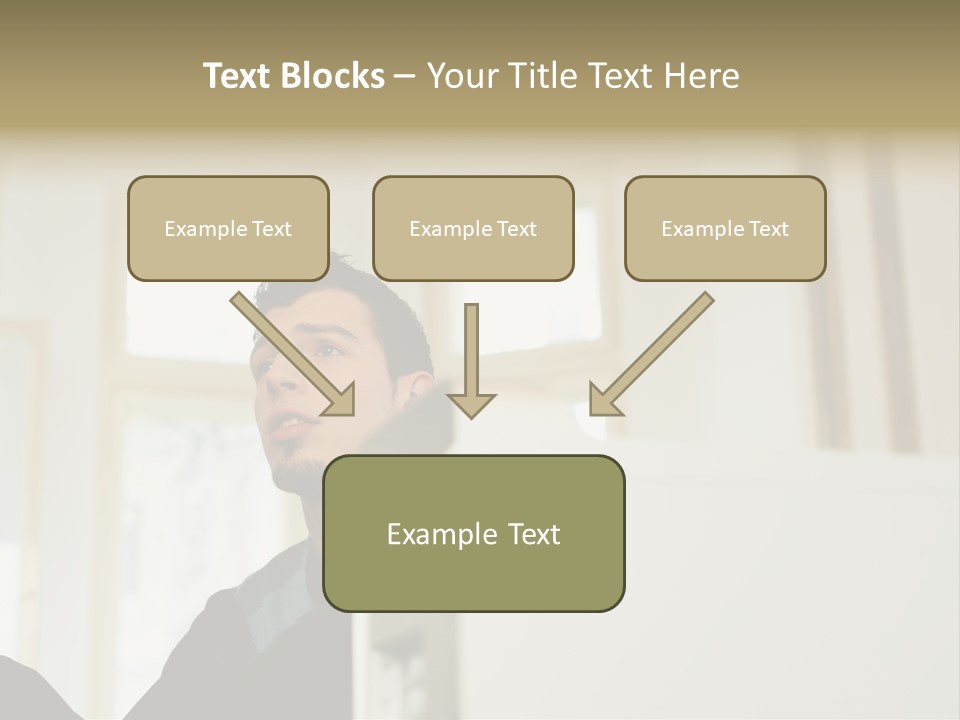 Text Blocks – Your Title Text Here

Example Text

Example Text

Example Text

Example Text